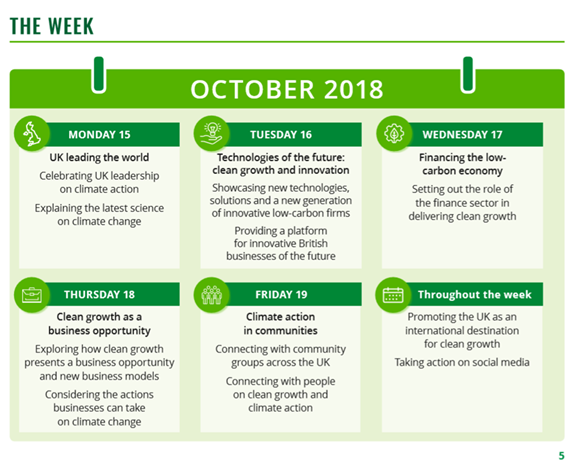 THE WEEK

OCTOBER 2018

MONDAY 15

UK leading the world

Celebrating UK leadership on climate action

Explaining the latest science on climate change

TUESDAY 16

Technologies of the future: clean growth and innovation

Showcasing new technologies, solutions and a new generation of innovative low-carbon firms

Providing a platform for innovative British businesses of the future

WEDNESDAY 17

Financing the low-carbon economy

Setting out the role of the finance sector in delivering clean growth

THURSDAY 18

Clean growth as a business opportunity

Exploring how clean growth presents a business opportunity and new business models

Considering the actions businesses can take on climate change

FRIDAY 19

Climate action in communities

Connecting with community groups across the UK

Connecting with people on clean growth and climate action

Throughout the week

Promoting the UK as an international destination for clean growth

Taking action on social media

5